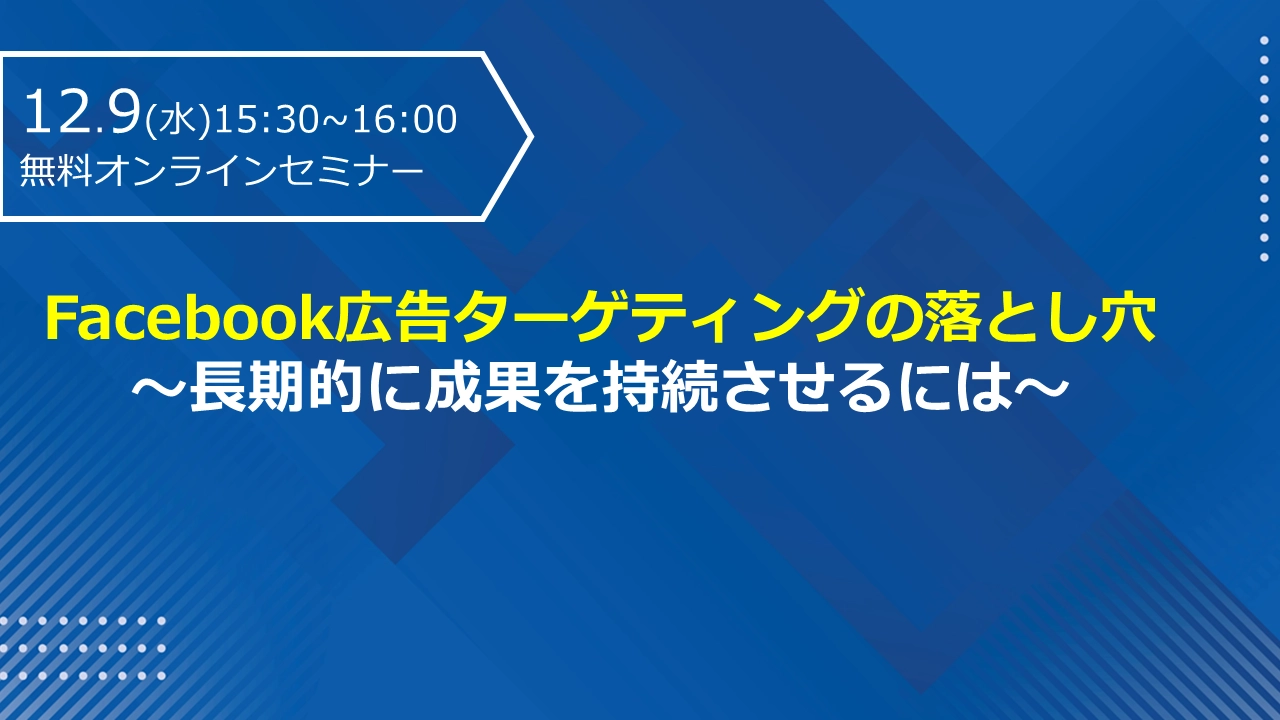 12.9(水)15:30~16:00
無料オンラインセミナー

Facebook広告ターゲティングの落とし穴
～長期的に成果を持続させるには～